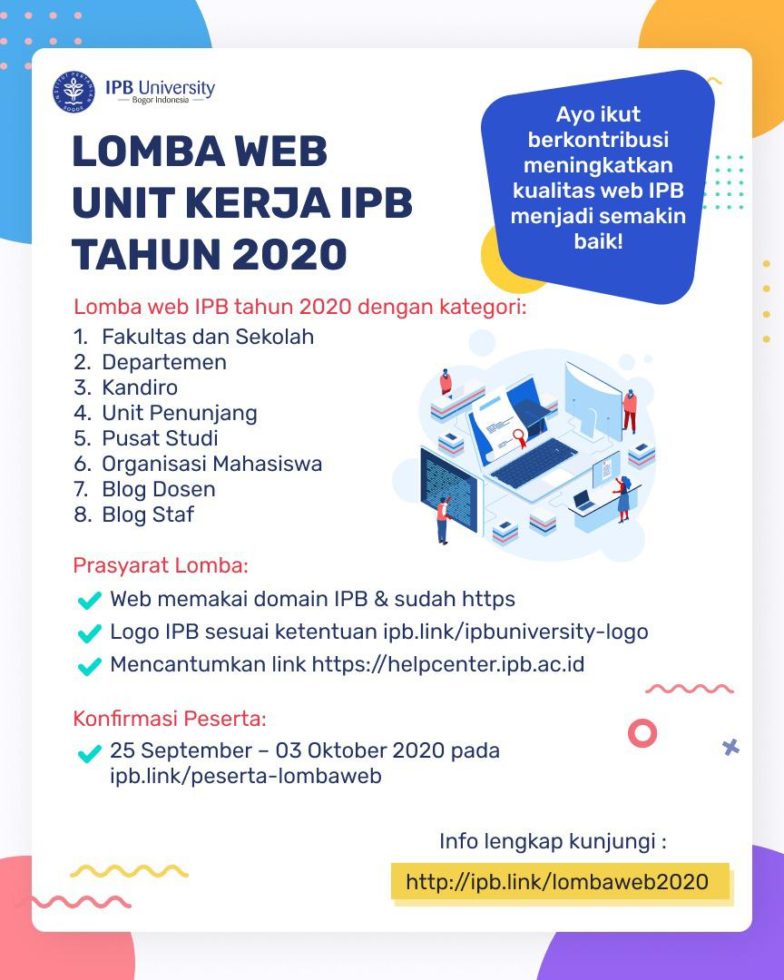 IPB University
Bogor Indonesia

LOMBA WEB UNIT KERJA IPB TAHUN 2020

Ayo ikut berkontribusi meningkatkan kualitas web IPB menjadi semakin baik!

Lomba web IPB tahun 2020 dengan kategori:
1. Fakultas dan Sekolah
2. Departemen
3. Kandiro
4. Unit Penunjang
5. Pusat Studi
6. Organisasi Mahasiswa
7. Blog Dosen
8. Blog Staf

Prasyarat Lomba:
Web memakai domain IPB & sudah https
Logo IPB sesuai ketentuan ipb.link/ipbuniversity-logo
Mencantumkan link https://helpcenter.ipb.ac.id

Konfirmasi Peserta:
25 September – 03 Oktober 2020 pada ipb.link/peserta-lombaweb

Info lengkap kunjungi :
http://ipb.link/lombaweb2020